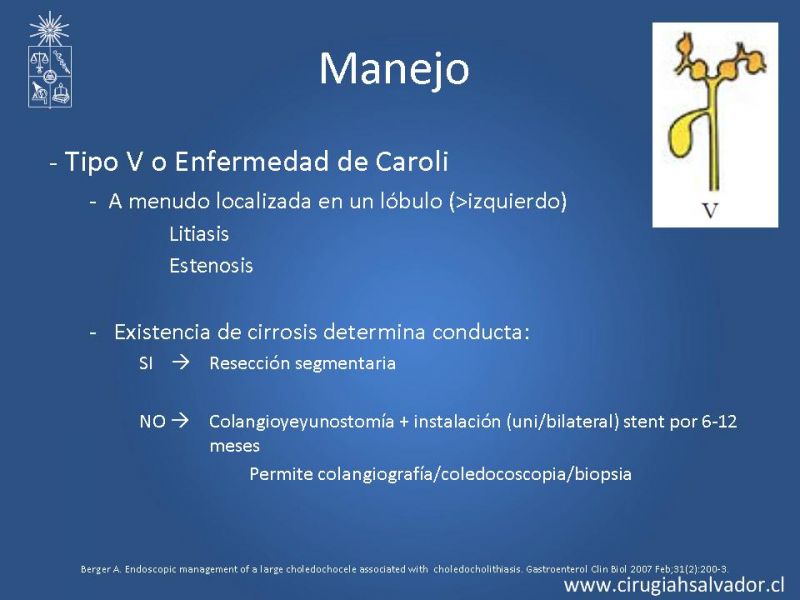 Manejo

V

- Tipo V o Enfermedad de Caroli

- A menudo localizada en un lóbulo (>izquierdo)

Litiasis

Estenosis

- Existencia de cirrosis determina conducta:

SI → Resección segmentaria

NO → Colangioyeyunostomía + instalación (uni/bilateral) stent por 6-12 meses

Permite colangiografía/coledocoscopia/biopsia

Berger A. Endoscopic management of a large choledochocele associated with choledocholithiasis. Gastroenterol Clin Biol 2007 Feb;31(2):200-3.

www.cirugiahsalvador.cl